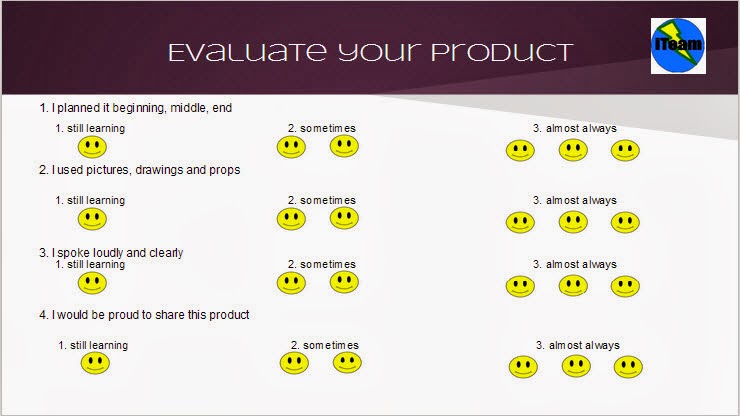 Evaluate your Product

ITeam

1. I planned it beginning, middle, end

1. still learning

2. sometimes

3. almost always

2. I used pictures, drawings and props

1. still learning

2. sometimes

3. almost always

3. I spoke loudly and clearly

1. still learning

2. sometimes

3. almost always

4. I would be proud to share this product

1. still learning

2. sometimes

3. almost always